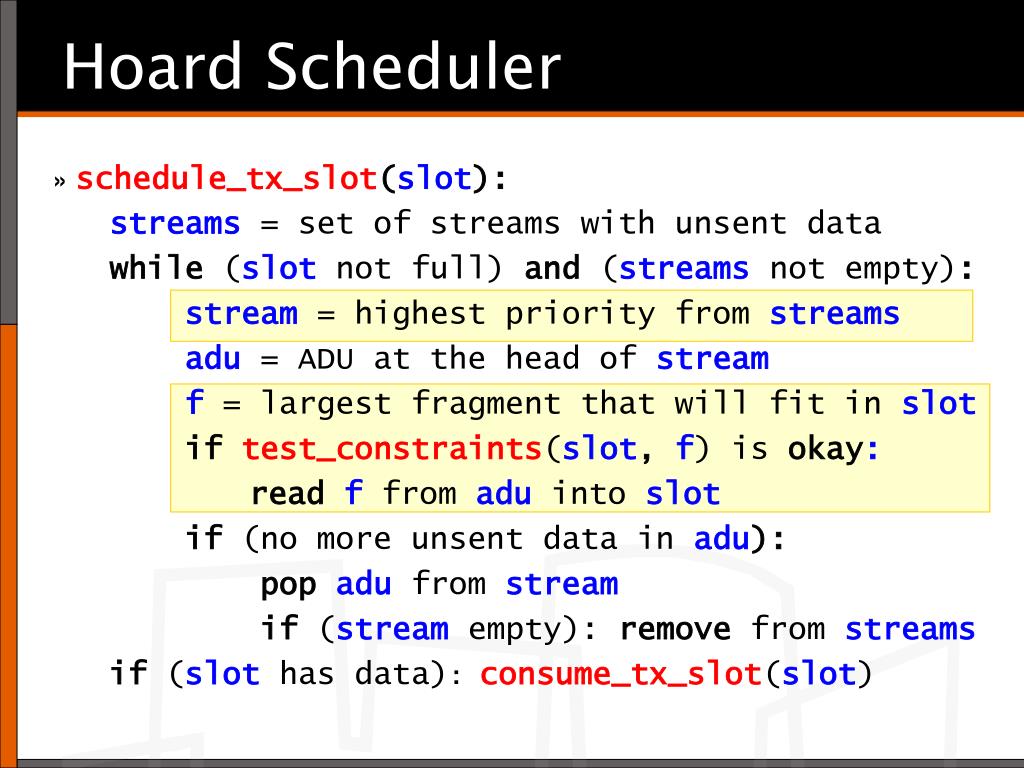 Hoard Scheduler

» schedule_tx_slot(slot):
streams = set of streams with unsent data
while (slot not full) and (streams not empty):
stream = highest priority from streams
adu = ADU at the head of stream
f = largest fragment that will fit in slot
if test_constraints(slot, f) is okay:
read f from adu into slot
if (no more unsent data in adu):
pop adu from stream
if (stream empty): remove from streams
if (slot has data): consume_tx_slot(slot)